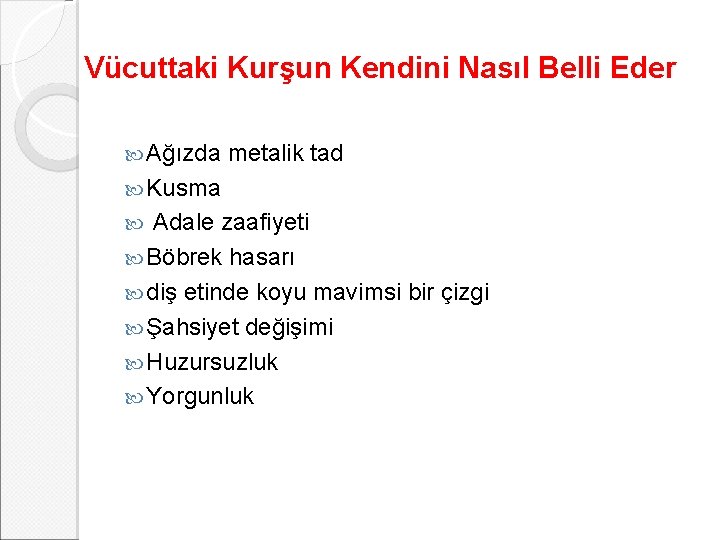 Vücuttaki Kurşun Kendini Nasıl Belli Eder

Ağızda metalik tad
Kusma
Adale zaafiyeti
Böbrek hasarı
diş etinde koyu mavimsi bir çizgi
Şahsiyet değişimi
Huzursuzluk
Yorgunluk